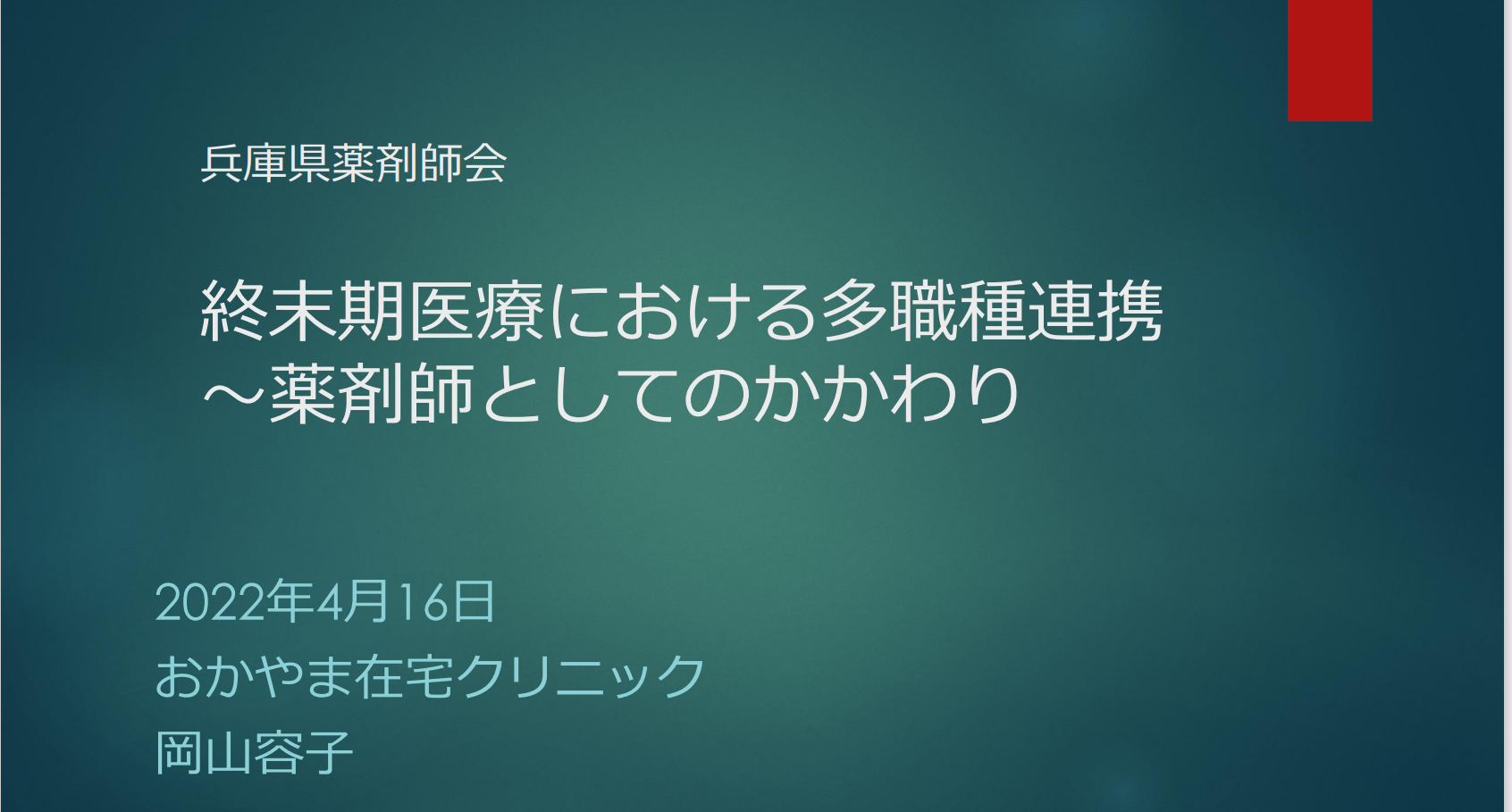 兵庫県薬剤師会

終末期医療における多職種連携
～薬剤師としてのかかわり

2022年4月16日
おかやま在宅クリニック
岡山容子